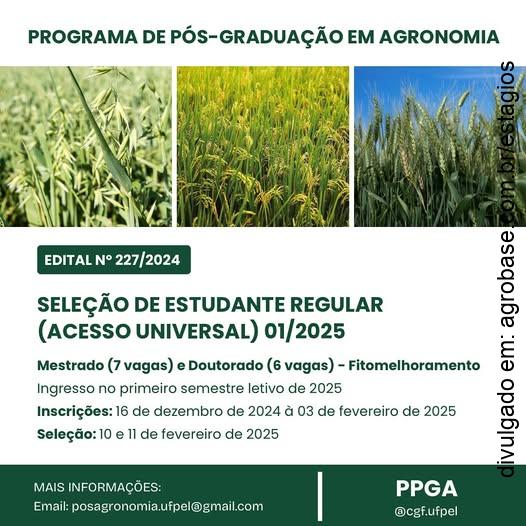 PROGRAMA DE PÓS-GRADUAÇÃO EM AGRONOMIA

EDITAL Nº 227/2024

SELEÇÃO DE ESTUDANTE REGULAR (ACESSO UNIVERSAL) 01/2025

Mestrado (7 vagas) e Doutorado (6 vagas) - Fitomelhoramento

Ingresso no primeiro semestre letivo de 2025

Inscrições: 16 de dezembro de 2024 à 03 de fevereiro de 2025

Seleção: 10 e 11 de fevereiro de 2025

MAIS INFORMAÇÕES:
Email: posagronomia.ufpel@gmail.com

PPGA
@cgf.ufpel

divulgado em: agrobase.com.br/estagios